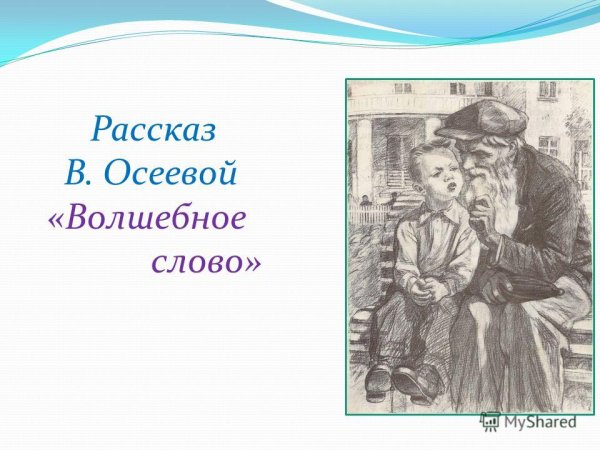 Рассказ
В. Осеевой
«Волшебное
слово»

MyShared